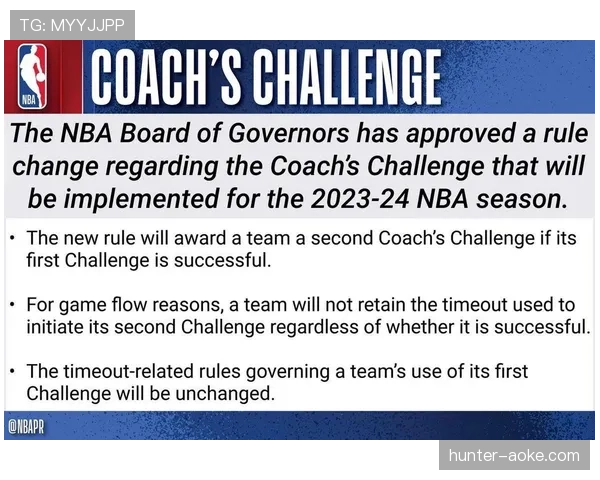 TG: MYYJJPP

NBA

COACH'S CHALLENGE

The NBA Board of Governors has approved a rule change regarding the Coach's Challenge that will be implemented for the 2023-24 NBA season.

• The new rule will award a team a second Coach's Challenge if its first Challenge is successful.

• For game flow reasons, a team will not retain the timeout used to initiate its second Challenge regardless of whether it is successful.

• The timeout-related rules governing a team's use of its first Challenge will be unchanged.

@NBAPR

hunter-aoke.com